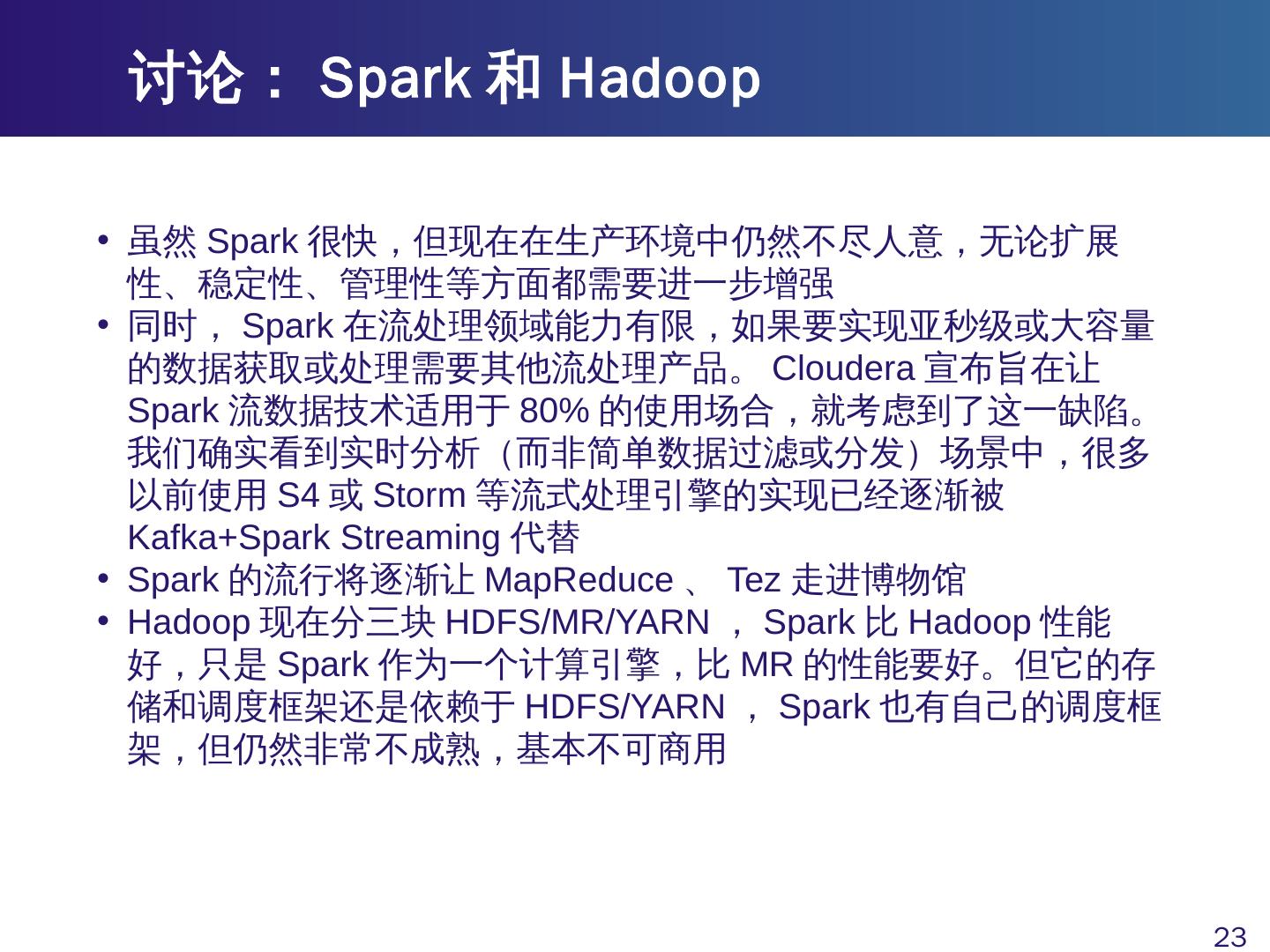 讨论： Spark 和 Hadoop

• 虽然 Spark 很快，但现在在生产环境中仍然不尽人意，无论扩展性、稳定性、管理性等方面都需要进一步增强
• 同时， Spark 在流处理领域能力有限，如果要实现亚秒级或大容量的数据获取或处理需要其他流处理产品。 Cloudera 宣布旨在让 Spark 流数据技术适用于 80% 的使用场合，就考虑到了这一缺陷。我们确实看到实时分析（而非简单数据过滤或分发）场景中，很多以前使用 S4 或 Storm 等流式处理引擎的实现已经逐渐被 Kafka+Spark Streaming 代替
• Spark 的流行将逐渐让 MapReduce 、 Tez 走进博物馆
• Hadoop 现在分三块 HDFS/MR/YARN ， Spark 比 Hadoop 性能好，只是 Spark 作为一个计算引擎，比 MR 的性能要好。但它的存储和调度框架还是依赖于 HDFS/YARN ， Spark 也有自己的调度框架，但仍然非常不成熟，基本不可商用

23